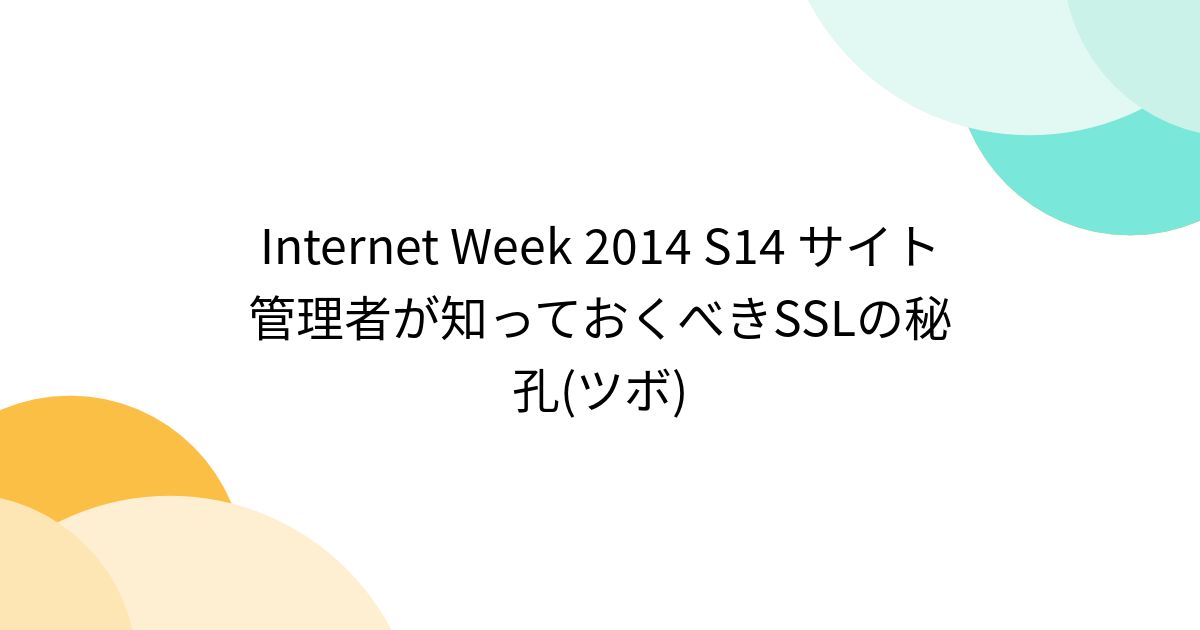 Internet Week 2014 S14 サイト管理者が知っておくべきSSLの秘孔(ツボ)